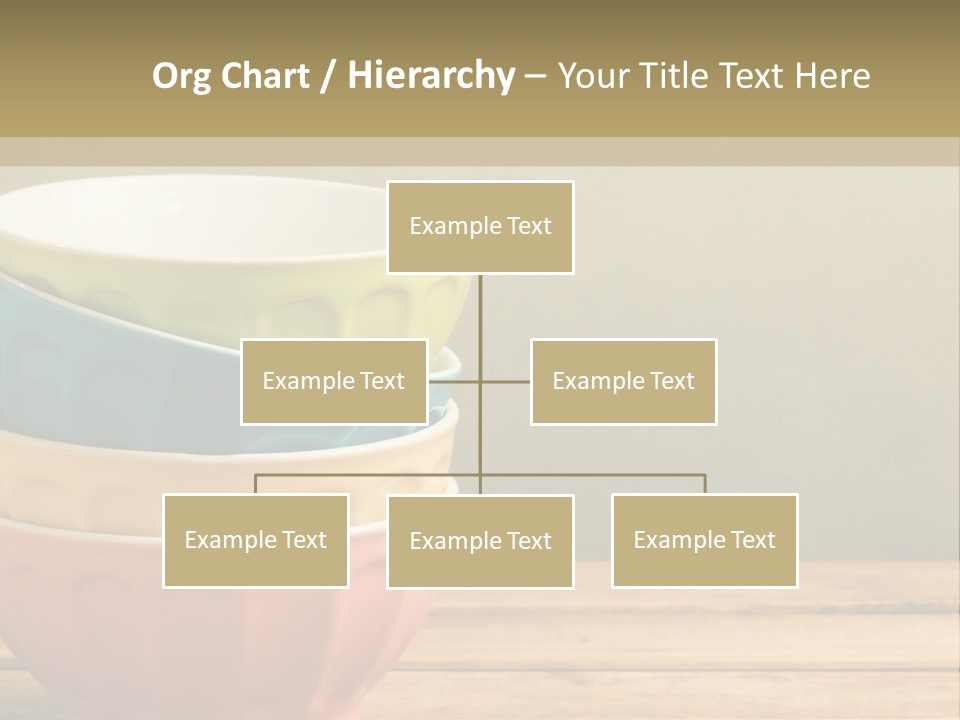 Org Chart / Hierarchy – Your Title Text Here

Example Text

Example Text

Example Text

Example Text

Example Text

Example Text